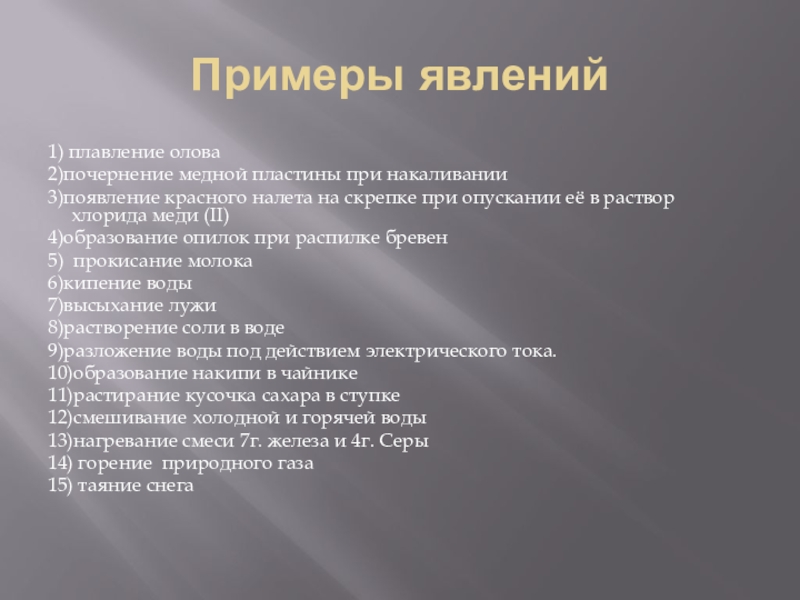 Примеры явлений

1) плавление олова
2)почернение медной пластины при накаливании
3)появление красного налета на скрепке при опускании её в раствор хлорида меди (II)
4)образование опилок при распилке бревен
5) прокисание молока
6)кипение воды
7)высыхание лужи
8)растворение соли в воде
9)разложение воды под действием электрического тока.
10)образование накипи в чайнике
11)растирание кусочка сахара в ступке
12)смешивание холодной и горячей воды
13)нагревание смеси 7г. железа и 4г. Серы
14) горение природного газа
15) таяние снега